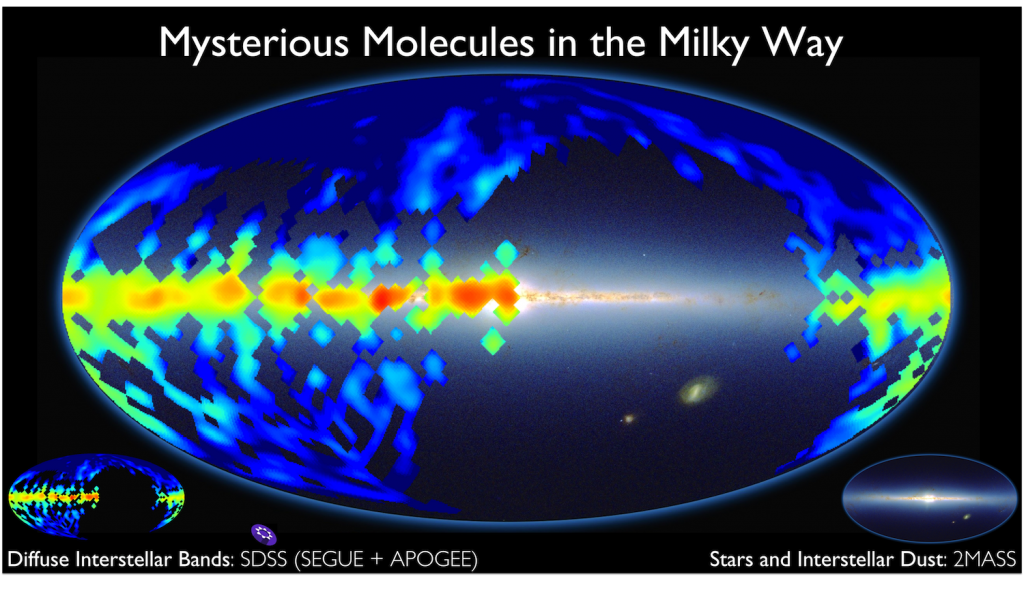 Mysterious Molecules in the Milky Way

Diffuse Interstellar Bands: SDSS (SEGUE + APOGEE)

Stars and Interstellar Dust: 2MASS